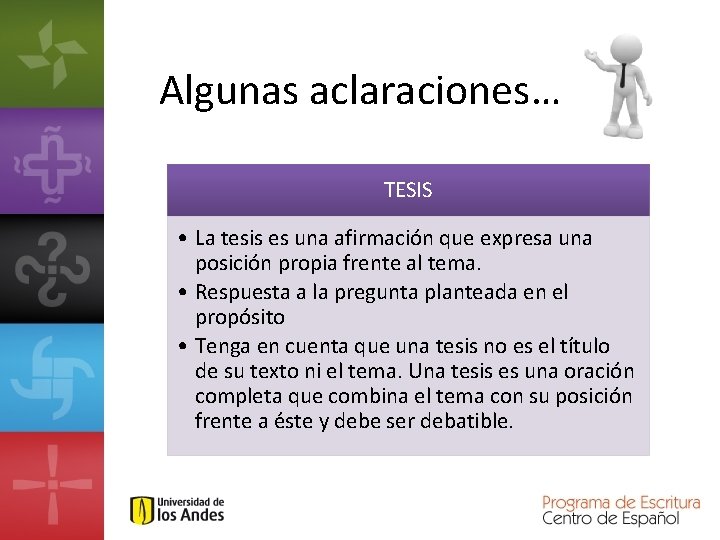 Algunas aclaraciones…

TESIS

• La tesis es una afirmación que expresa una posición propia frente al tema.
• Respuesta a la pregunta planteada en el propósito
• Tenga en cuenta que una tesis no es el título de su texto ni el tema. Una tesis es una oración completa que combina el tema con su posición frente a éste y debe ser debatible.

Universidad de los Andes

Programa de Escritura
Centro de Español